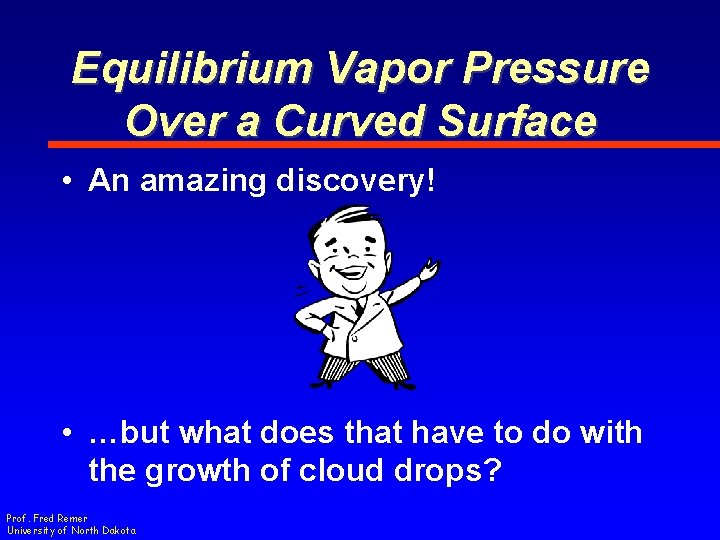 Equilibrium Vapor Pressure Over a Curved Surface

• An amazing discovery!

• …but what does that have to do with the growth of cloud drops?

Prof. Fred Remer
University of North Dakota